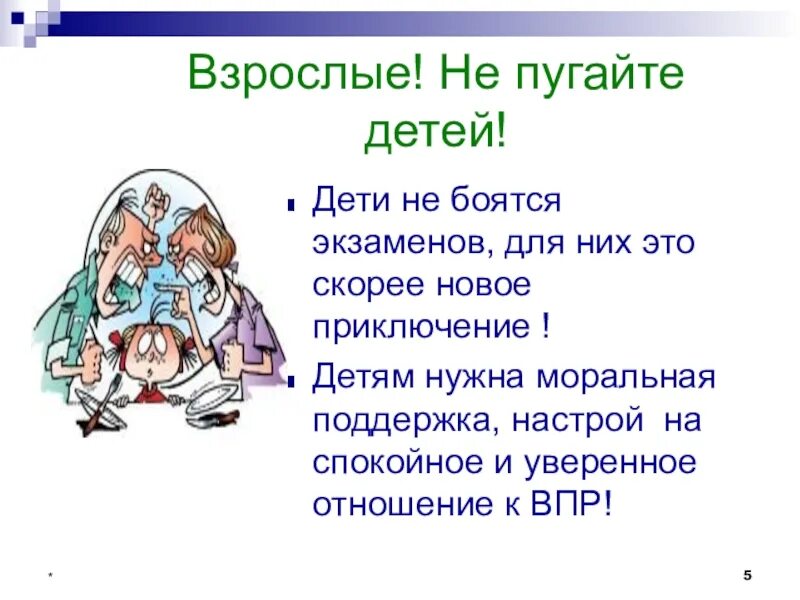 Взрослые! Не пугайте детей!

Дети не боятся экзаменов, для них это скорее новое приключение !

Детям нужна моральная поддержка, настрой на спокойное и уверенное отношение к ВПР!

*

5